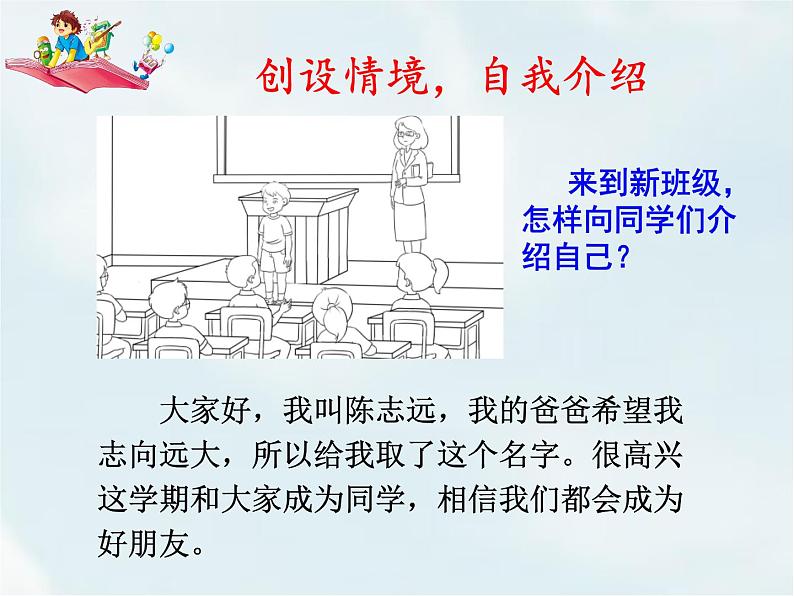 创设情境，自我介绍

来到新班级，怎样向同学们介绍自己？

大家好，我叫陈志远，我的爸爸希望我志向远大，所以给我取了这个名字。很高兴这学期和大家成为同学，相信我们都会成为好朋友。